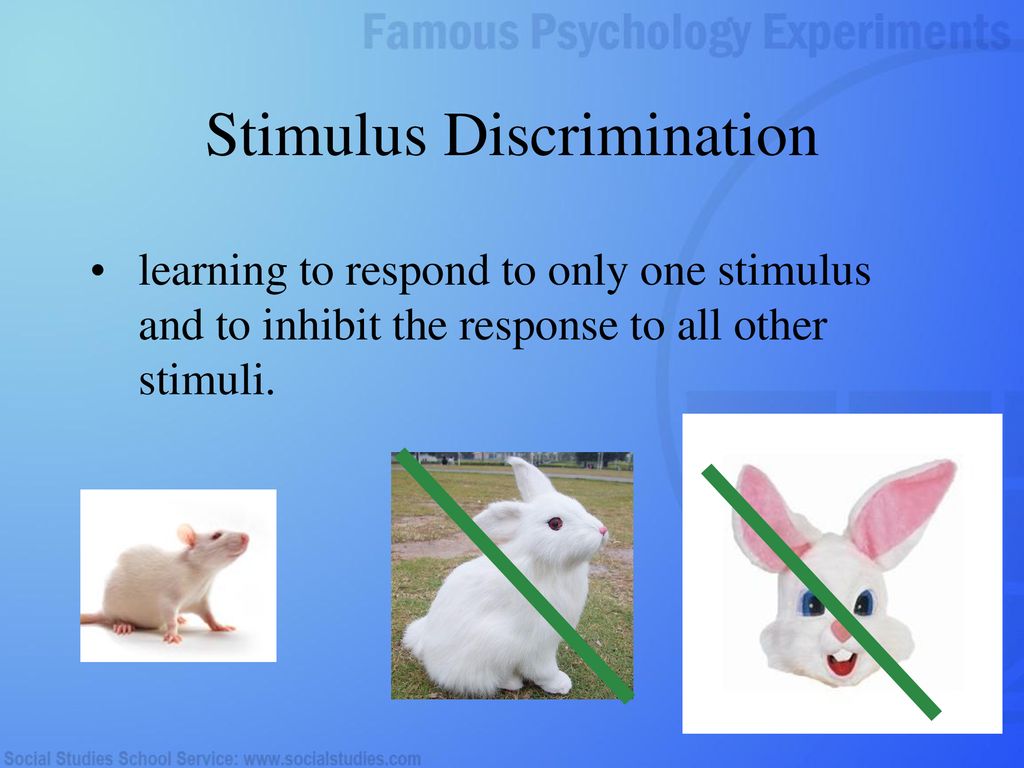 Famous Psychology Experiments

Stimulus Discrimination

• learning to respond to only one stimulus and to inhibit the response to all other stimuli.

Social Studies School Service: www.socialstudies.com